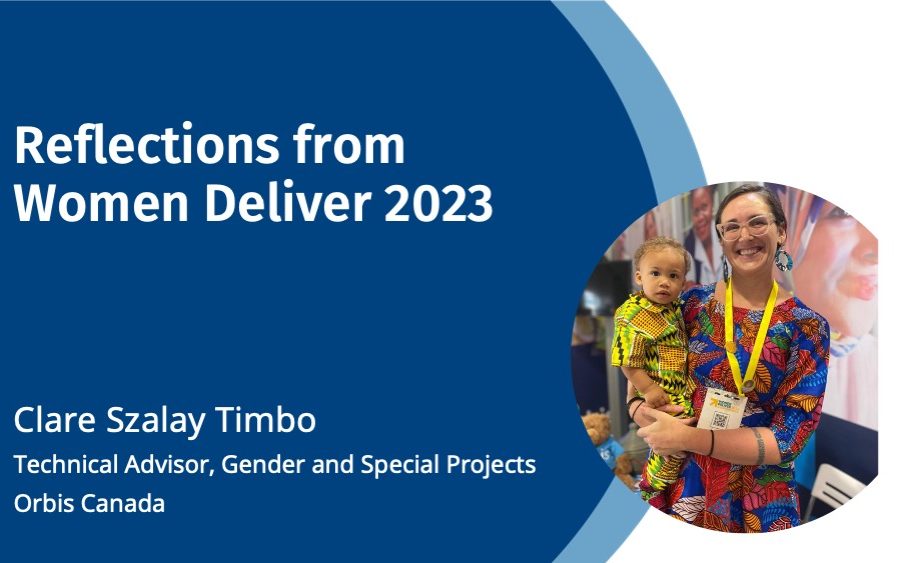 Reflections from Women Deliver 2023

Clare Szalay Timbo
Technical Advisor, Gender and Special Projects
Orbis Canada